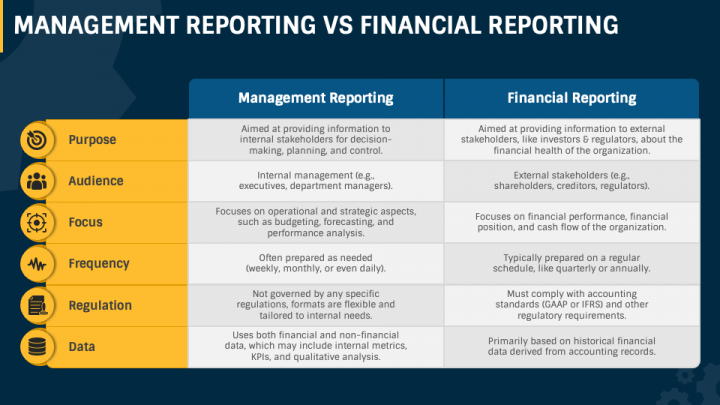 MANAGEMENT REPORTING VS FINANCIAL REPORTING

| | Management Reporting | Financial Reporting |
|---|---|---|
| Purpose | Aimed at providing information to internal stakeholders for decision-making, planning, and control. | Aimed at providing information to external stakeholders, like investors & regulators, about the financial health of the organization. |
| Audience | Internal management (e.g., executives, department managers). | External stakeholders (e.g., shareholders, creditors, regulators). |
| Focus | Focuses on operational and strategic aspects, such as budgeting, forecasting, and performance analysis. | Focuses on financial performance, financial position, and cash flow of the organization. |
| Frequency | Often prepared as needed (weekly, monthly, or even daily). | Typically prepared on a regular schedule, like quarterly or annually. |
| Regulation | Not governed by any specific regulations, formats are flexible and tailored to internal needs. | Must comply with accounting standards (GAAP or IFRS) and other regulatory requirements. |
| Data | Uses both financial and non-financial data, which may include internal metrics, KPIs, and qualitative analysis. | Primarily based on historical financial data derived from accounting records. |